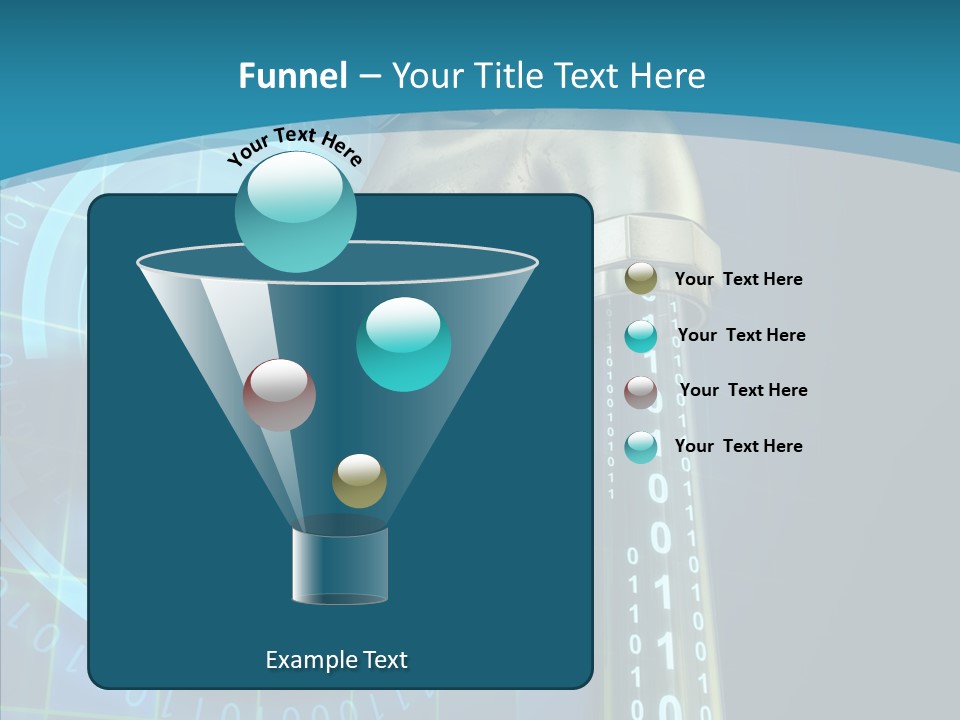 Funnel – Your Title Text Here

Your Text Here

Your Text Here

Your Text Here

Your Text Here

Your Text Here

Example Text